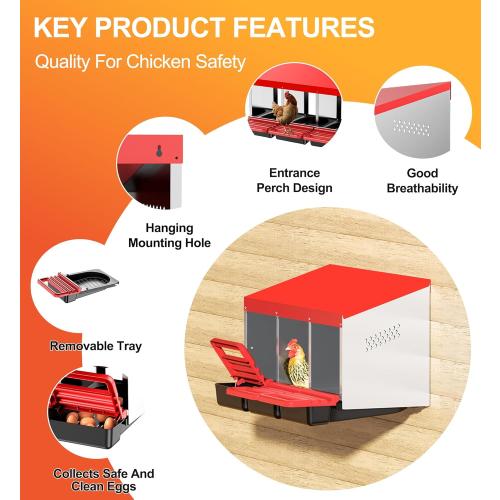 KEY PRODUCT FEATURES

Quality For Chicken Safety

Entrance Perch Design

Good Breathability

Hanging Mounting Hole

Removable Tray

Collects Safe And Clean Eggs